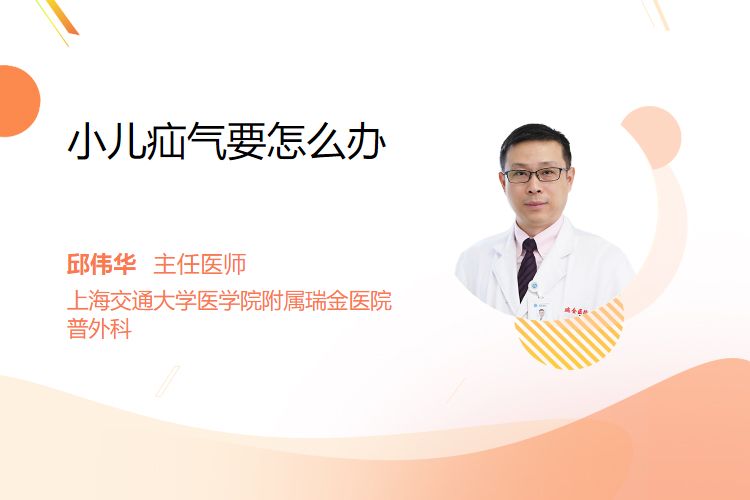 小儿疝气要怎么办

邱伟华 主任医师
上海交通大学医学院附属瑞金医院
普外科